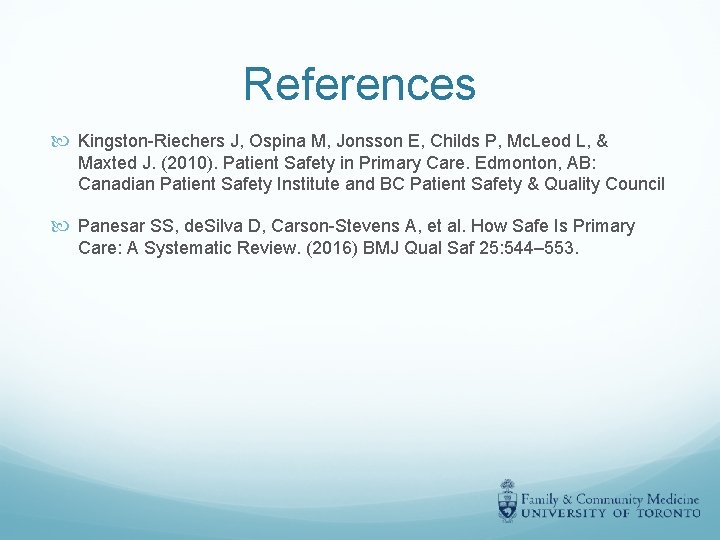 References

Kingston-Riechers J, Ospina M, Jonsson E, Childs P, McLeod L, & Maxted J. (2010). Patient Safety in Primary Care. Edmonton, AB: Canadian Patient Safety Institute and BC Patient Safety & Quality Council

Panesar SS, deSilva D, Carson-Stevens A, et al. How Safe Is Primary Care: A Systematic Review. (2016) BMJ Qual Saf 25:544–553.

Family & Community Medicine
UNIVERSITY OF TORONTO